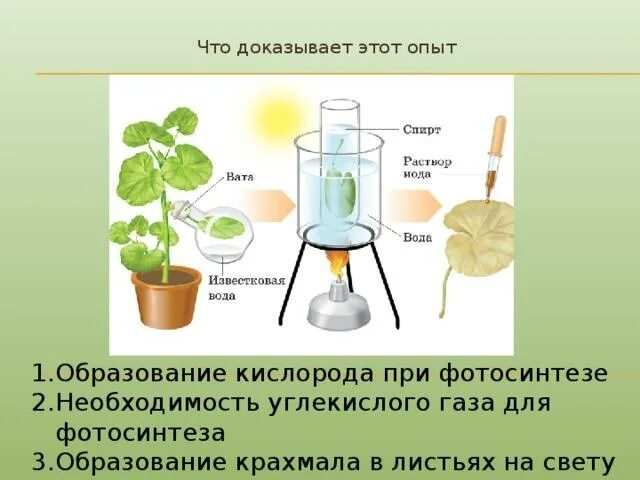 Что доказывает этот опыт

Вата

Известковая вода

Спирт

Раствор иода

Вода

1.Образование кислорода при фотосинтезе
2.Необходимость углекислого газа для фотосинтеза
3.Образование крахмала в листьях на свету